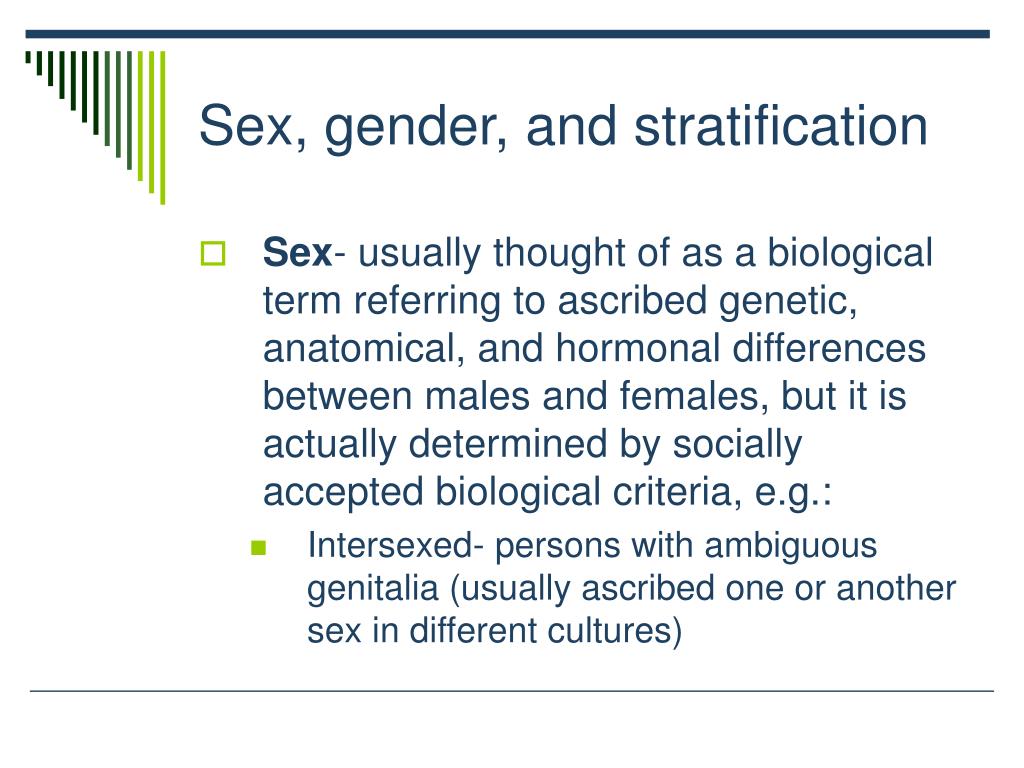 Sex, gender, and stratification

Sex- usually thought of as a biological term referring to ascribed genetic, anatomical, and hormonal differences between males and females, but it is actually determined by socially accepted biological criteria, e.g.:

Intersexed- persons with ambiguous genitalia (usually ascribed one or another sex in different cultures)